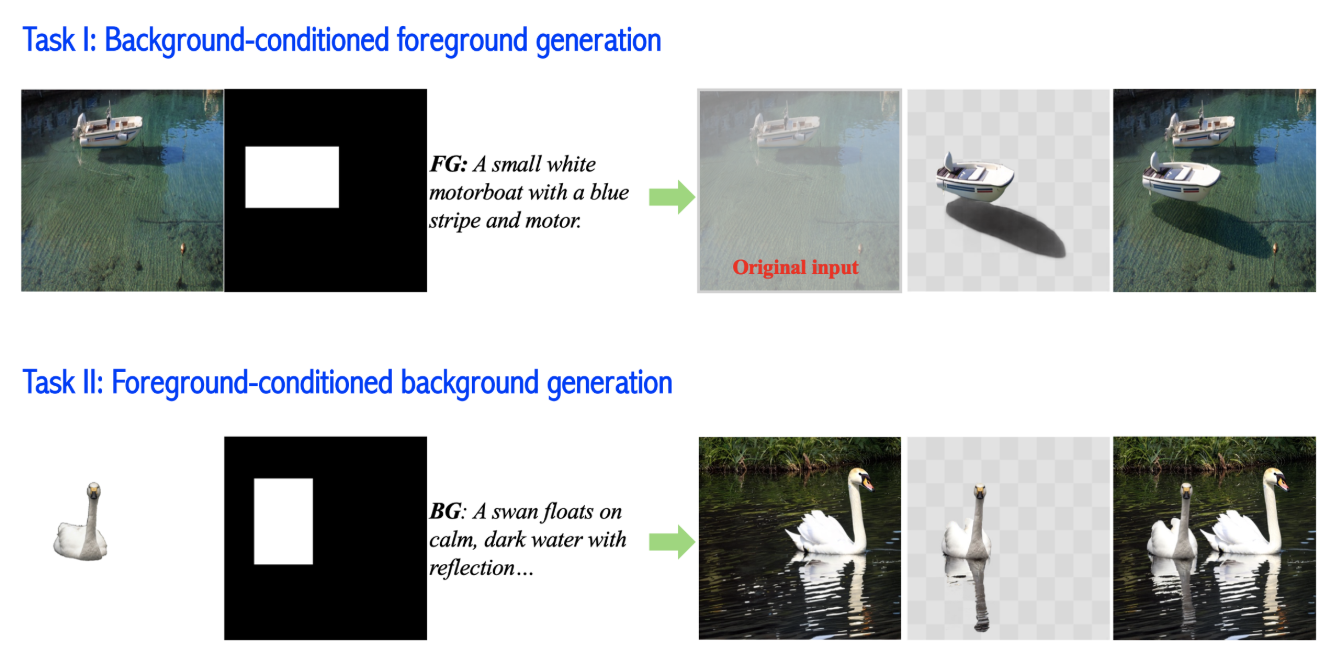 Task I: Background-conditioned foreground generation

FG: A small white motorboat with a blue stripe and motor.

Original input

Task II: Foreground-conditioned background generation

BG: A swan floats on calm, dark water with reflection…